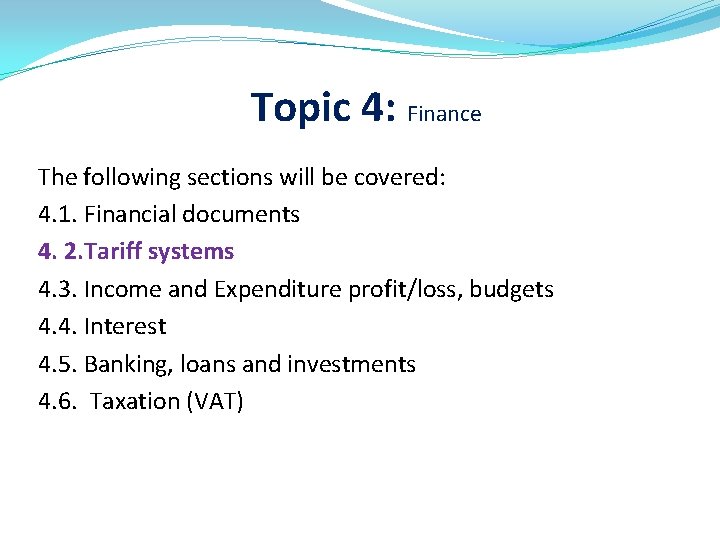 Topic 4: Finance

The following sections will be covered:
4.1. Financial documents
4. 2.Tariff systems
4.3. Income and Expenditure profit/loss, budgets
4.4. Interest
4.5. Banking, loans and investments
4.6. Taxation (VAT)